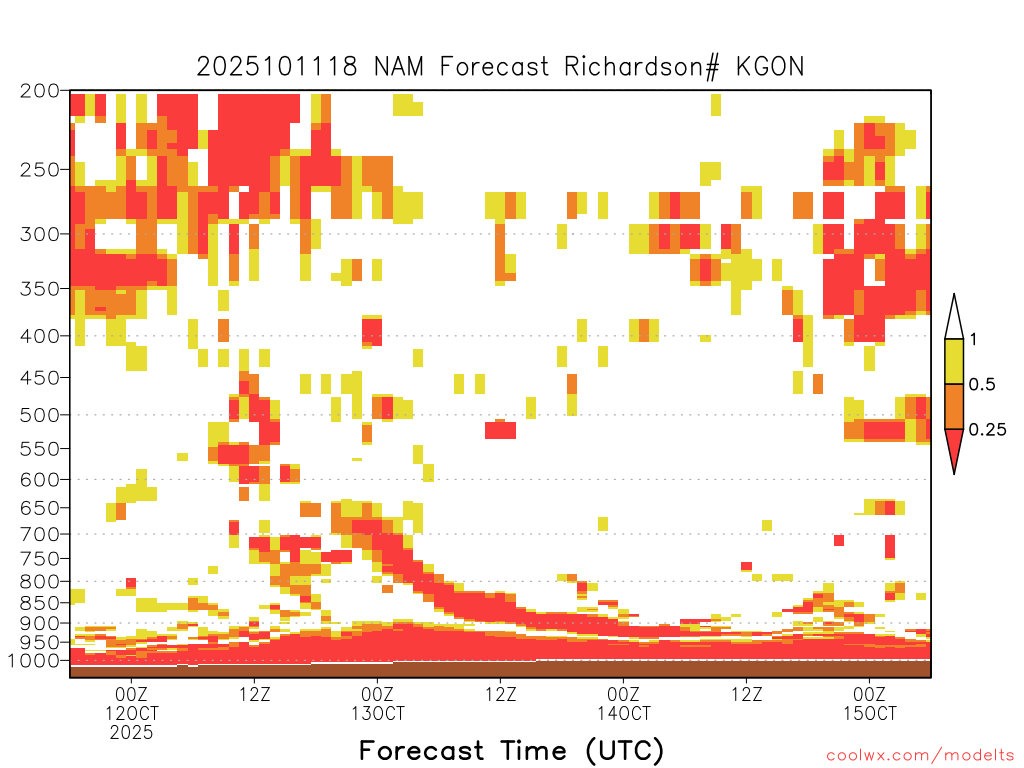 2025101118 NAM Forecast Richardson# KGON

200
250
300
350
400
450
500
550
600
650
700
750
800
850
900
950
1000

1
0.5
0.25

00Z
12OCT
2025

12Z

00Z
13OCT

12Z

00Z
14OCT

12Z

00Z
15OCT

Forecast Time (UTC)

coolwx.com/modelts